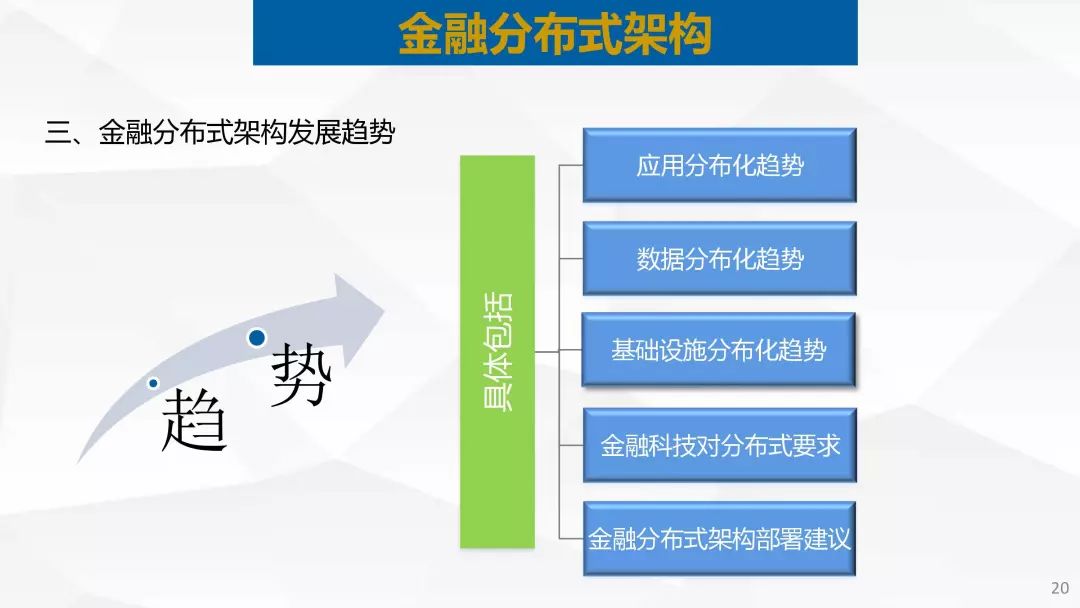 金融分布式架构

三、金融分布式架构发展趋势

趋

势

具体包括

应用分布化趋势

数据分布化趋势

基础设施分布化趋势

金融科技对分布式要求

金融分布式架构部署建议

20